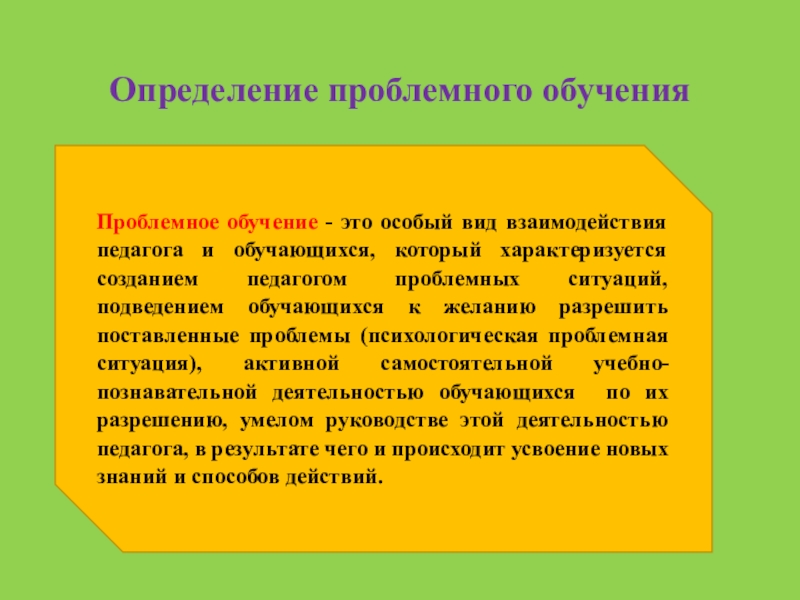 Определение проблемного обучения

Проблемное обучение - это особый вид взаимодействия педагога и обучающихся, который характеризуется созданием педагогом проблемных ситуаций, подведением обучающихся к желанию разрешить поставленные проблемы (психологическая проблемная ситуация), активной самостоятельной учебно-познавательной деятельностью обучающихся по их разрешению, умелом руководстве этой деятельностью педагога, в результате чего и происходит усвоение новых знаний и способов действий.